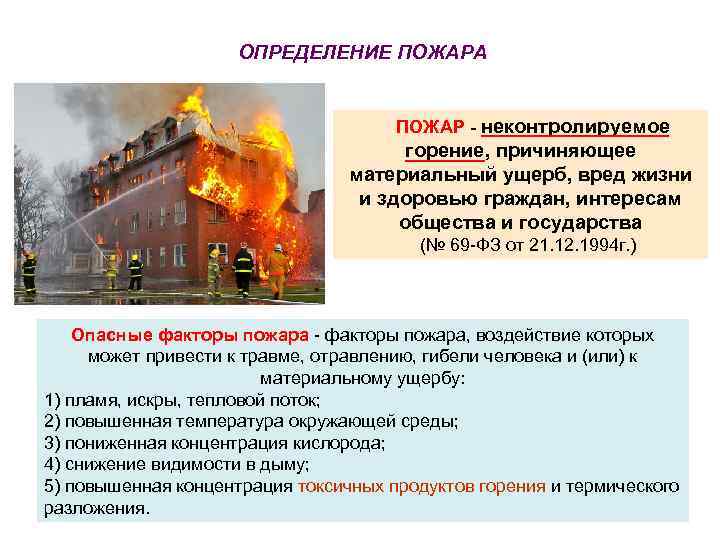 ОПРЕДЕЛЕНИЕ ПОЖАРА

ПОЖАР - неконтролируемое горение, причиняющее материальный ущерб, вред жизни и здоровью граждан, интересам общества и государства
(№ 69-ФЗ от 21.12.1994г.)

Опасные факторы пожара - факторы пожара, воздействие которых может привести к травме, отравлению, гибели человека и (или) к материальному ущербу:
1) пламя, искры, тепловой поток;
2) повышенная температура окружающей среды;
3) пониженная концентрация кислорода;
4) снижение видимости в дыму;
5) повышенная концентрация токсичных продуктов горения и термического разложения.